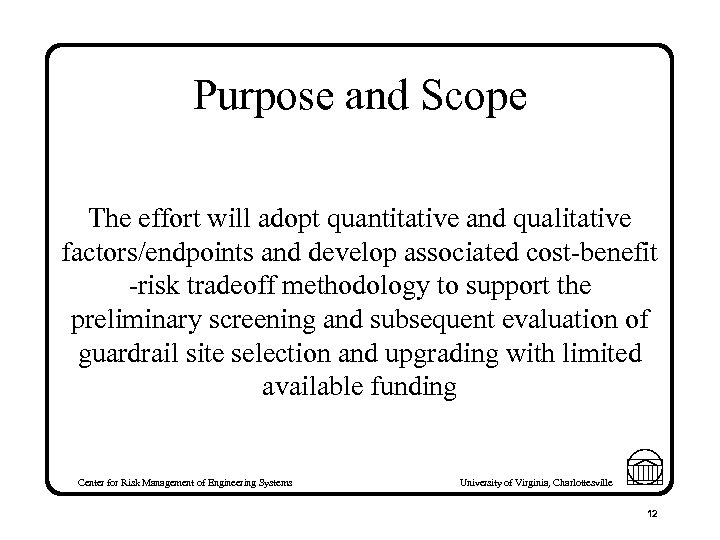 Purpose and Scope

The effort will adopt quantitative and qualitative factors/endpoints and develop associated cost-benefit -risk tradeoff methodology to support the preliminary screening and subsequent evaluation of guardrail site selection and upgrading with limited available funding

Center for Risk Management of Engineering Systems

University of Virginia, Charlottesville

12